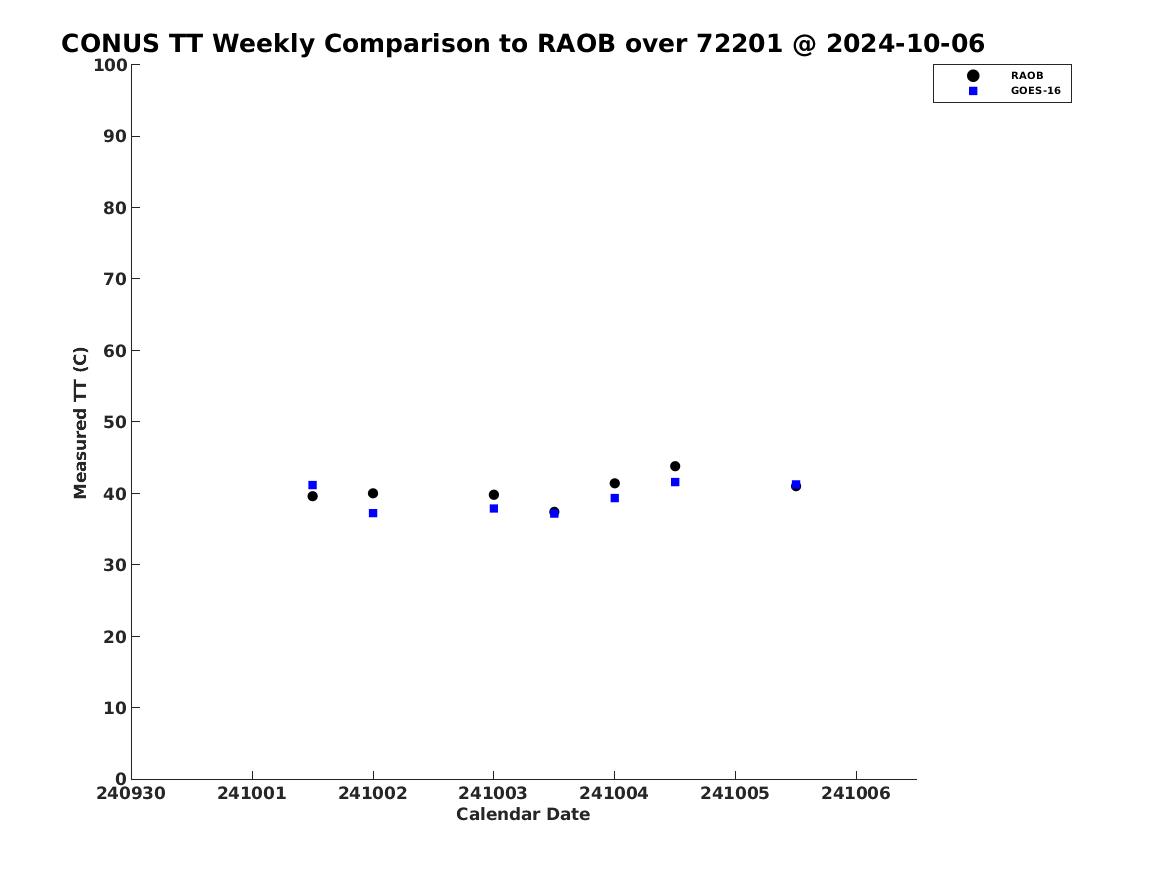 CONUS TT Weekly Comparison to RAOB over 72201 @ 2024-10-06

RAOB
GOES-16

Measured TT (C)

100
90
80
70
60
50
40
30
20
10
0

240930 241001 241002 241003 241004 241005 241006

Calendar Date